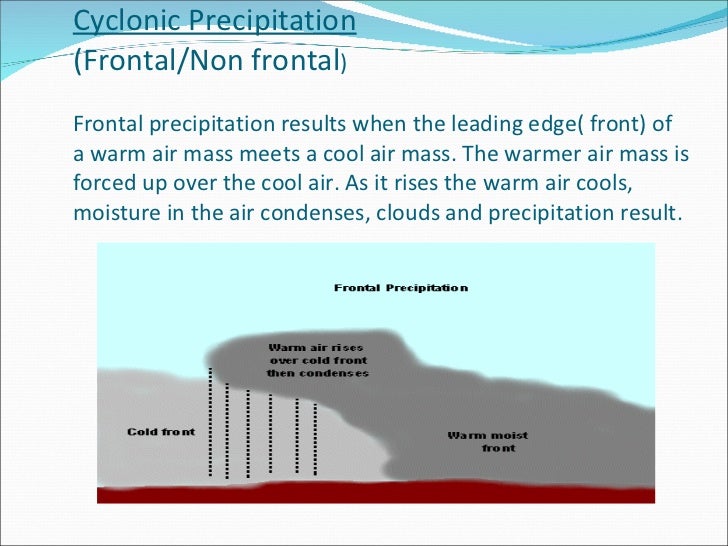 Cyclonic Precipitation
(Frontal/Non frontal)

Frontal precipitation results when the leading edge( front) of a warm air mass meets a cool air mass. The warmer air mass is forced up over the cool air. As it rises the warm air cools, moisture in the air condenses, clouds and precipitation result.

Frontal Precipitation

Warm air rises over cold front then condenses

Cold front

Warm moist front